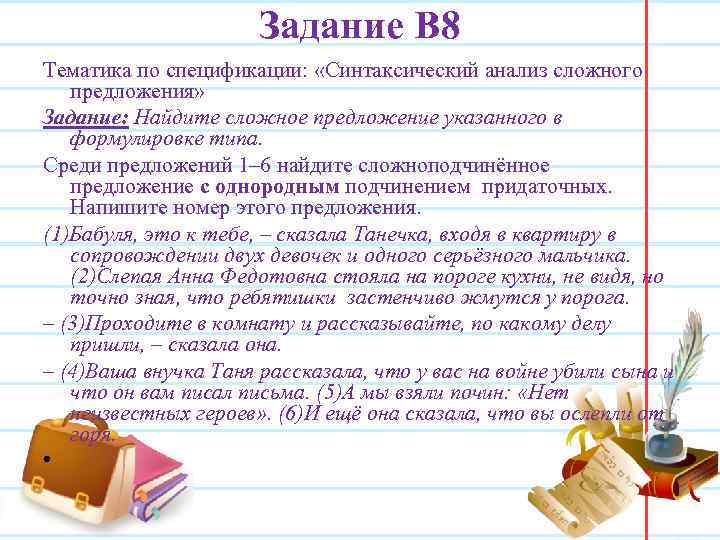 Задание В8

Тематика по спецификации: «Синтаксический анализ сложного предложения»

Задание: Найдите сложное предложение указанного в формулировке типа.

Среди предложений 1–6 найдите сложноподчинённое предложение с однородным подчинением придаточных. Напишите номер этого предложения.

(1)Бабуля, это к тебе, – сказала Танечка, входя в квартиру в сопровождении двух девочек и одного серьёзного мальчика. (2)Слепая Анна Федотовна стояла на пороге кухни, не видя, но точно зная, что ребятишки застенчиво жмутся у порога.

– (3)Проходите в комнату и рассказывайте, по какому делу пришли, – сказала она.

– (4)Ваша внучка Таня рассказала, что у вас на войне убили сына и что он вам писал письма. (5)А мы взяли почин: «Нет неизвестных героев». (6)И ещё она сказала, что вы ослепли от горя.